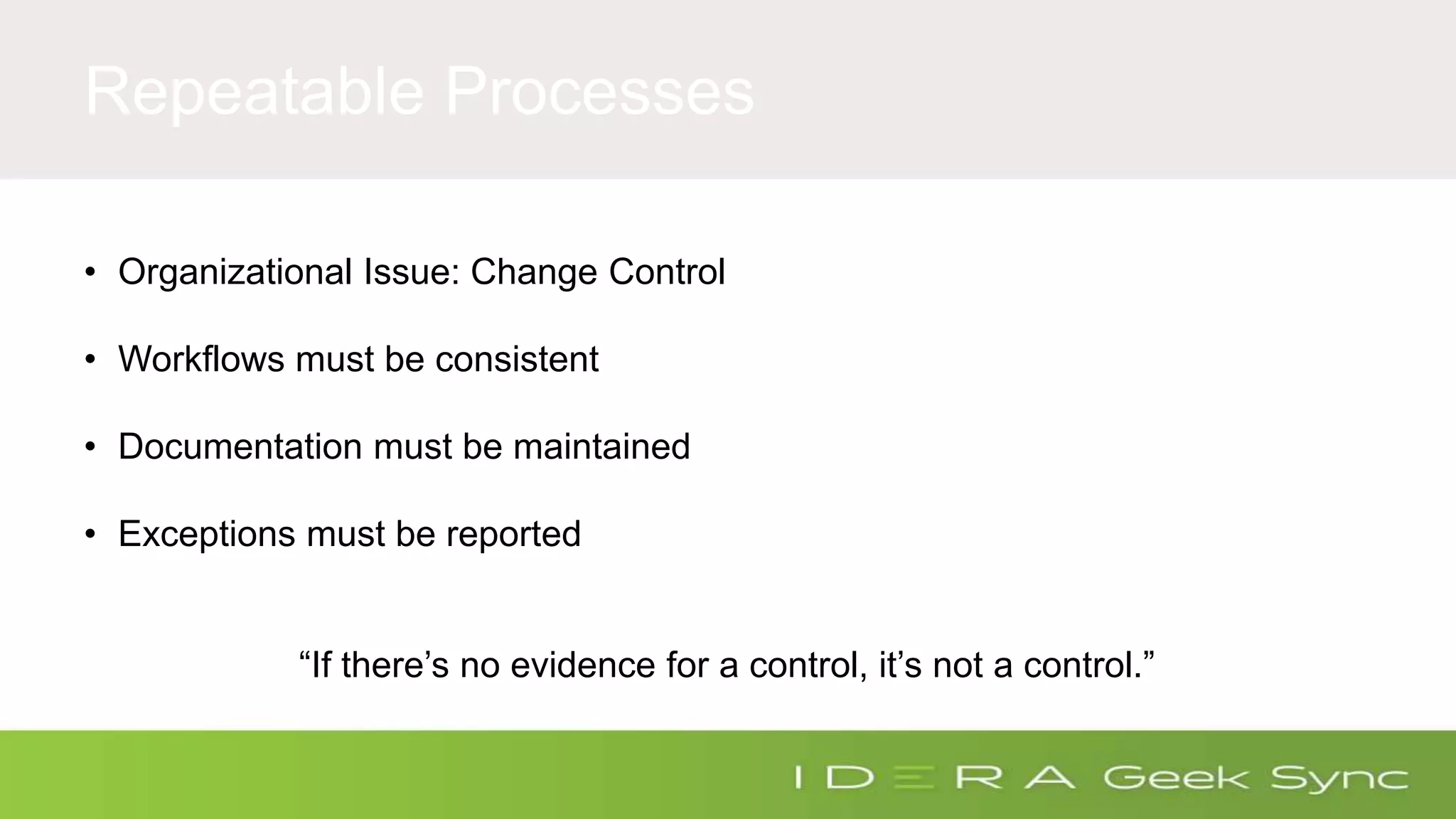 Repeatable Processes

• Organizational Issue: Change Control

• Workflows must be consistent

• Documentation must be maintained

• Exceptions must be reported

“If there’s no evidence for a control, it’s not a control.”

IDERA Geek Sync